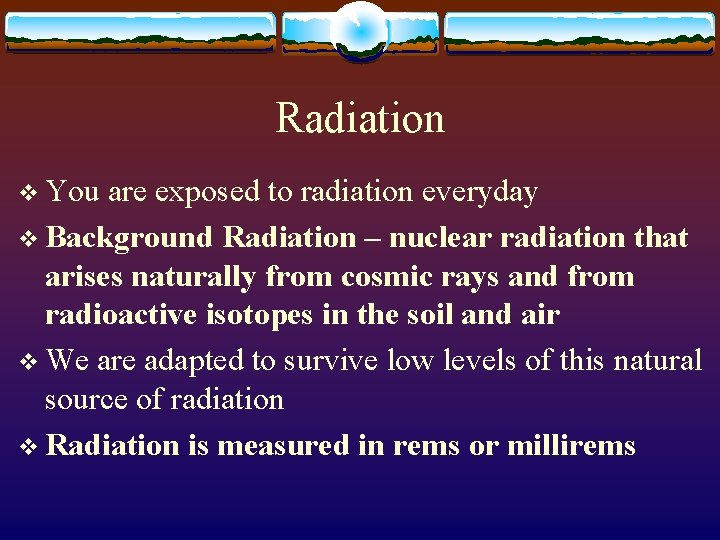 Radiation

❖ You are exposed to radiation everyday

❖ Background Radiation – nuclear radiation that arises naturally from cosmic rays and from radioactive isotopes in the soil and air

❖ We are adapted to survive low levels of this natural source of radiation

❖ Radiation is measured in rems or millirems